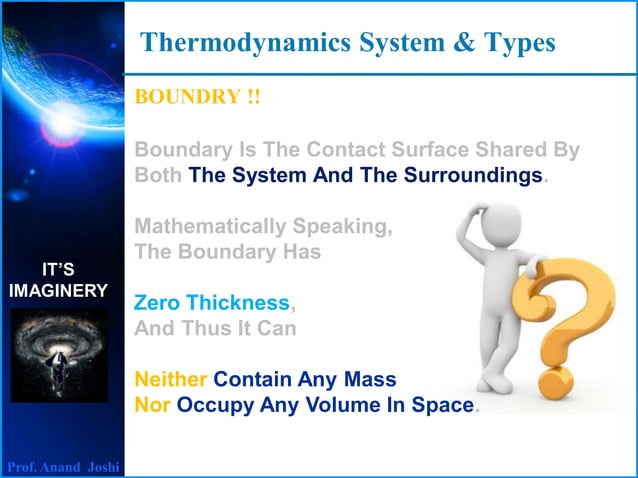 Thermodynamics System & Types

BOUNDRY !!

Boundary Is The Contact Surface Shared By Both The System And The Surroundings.

Mathematically Speaking, The Boundary Has

Zero Thickness, And Thus It Can

Neither Contain Any Mass Nor Occupy Any Volume In Space.

IT'S IMAGINERY

Prof. Anand Joshi